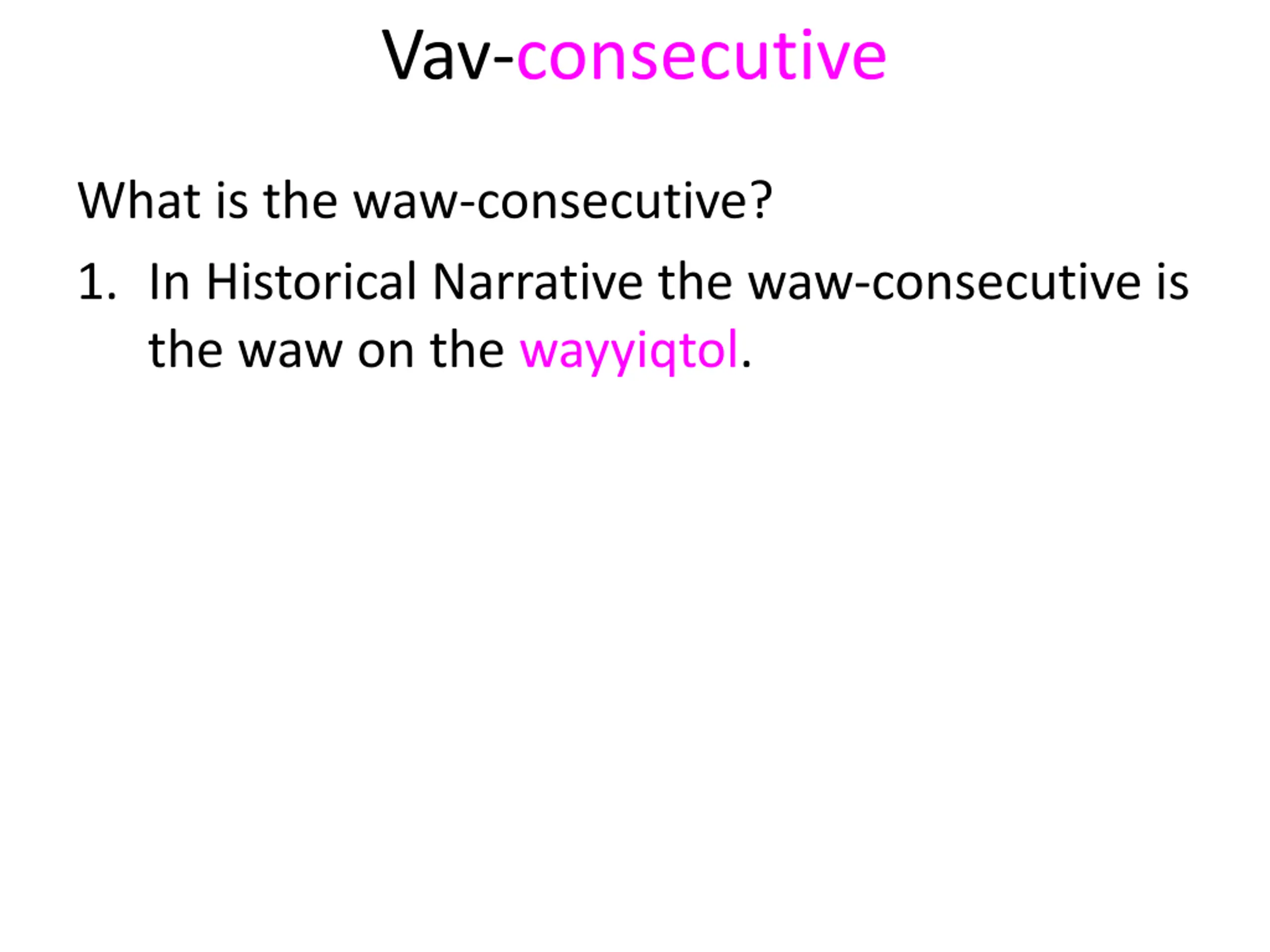 Vav-consecutive

What is the waw-consecutive?

1. In Historical Narrative the waw-consecutive is the waw on the wayyiqtol.